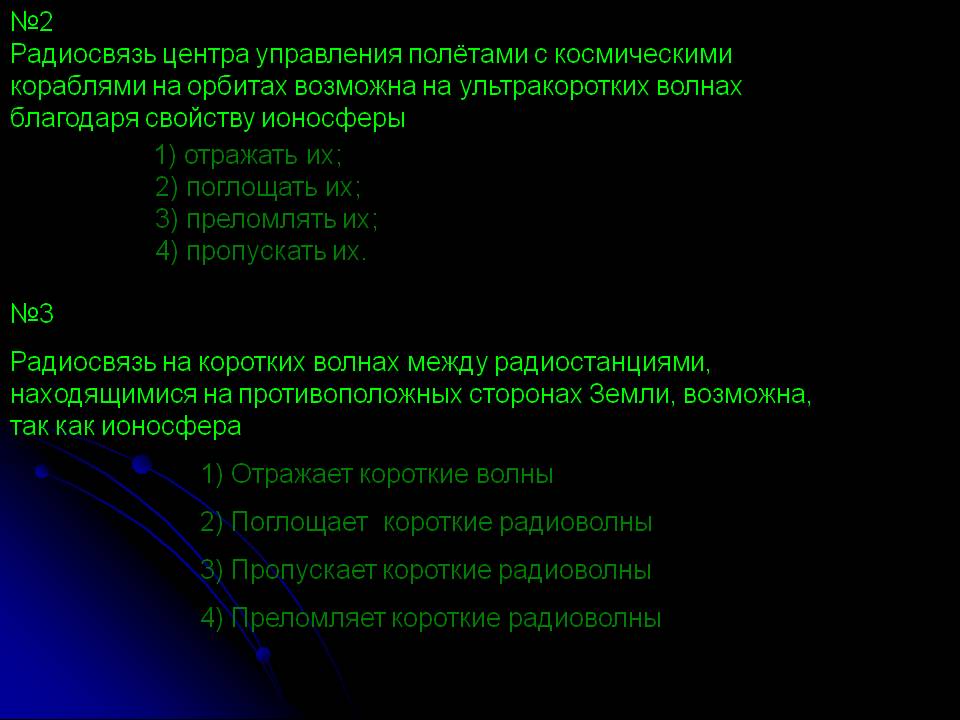 №2
Радиосвязь центра управления полётами с космическими кораблями на орбитах возможна на ультракоротких волнах благодаря свойству ионосферы

1) отражать их;
2) поглощать их;
3) преломлять их;
4) пропускать их.

№3

Радиосвязь на коротких волнах между радиостанциями, находящимися на противоположных сторонах Земли, возможна, так как ионосфера

1) Отражает короткие волны

2) Поглощает короткие радиоволны

3) Пропускает короткие радиоволны

4) Преломляет короткие радиоволны